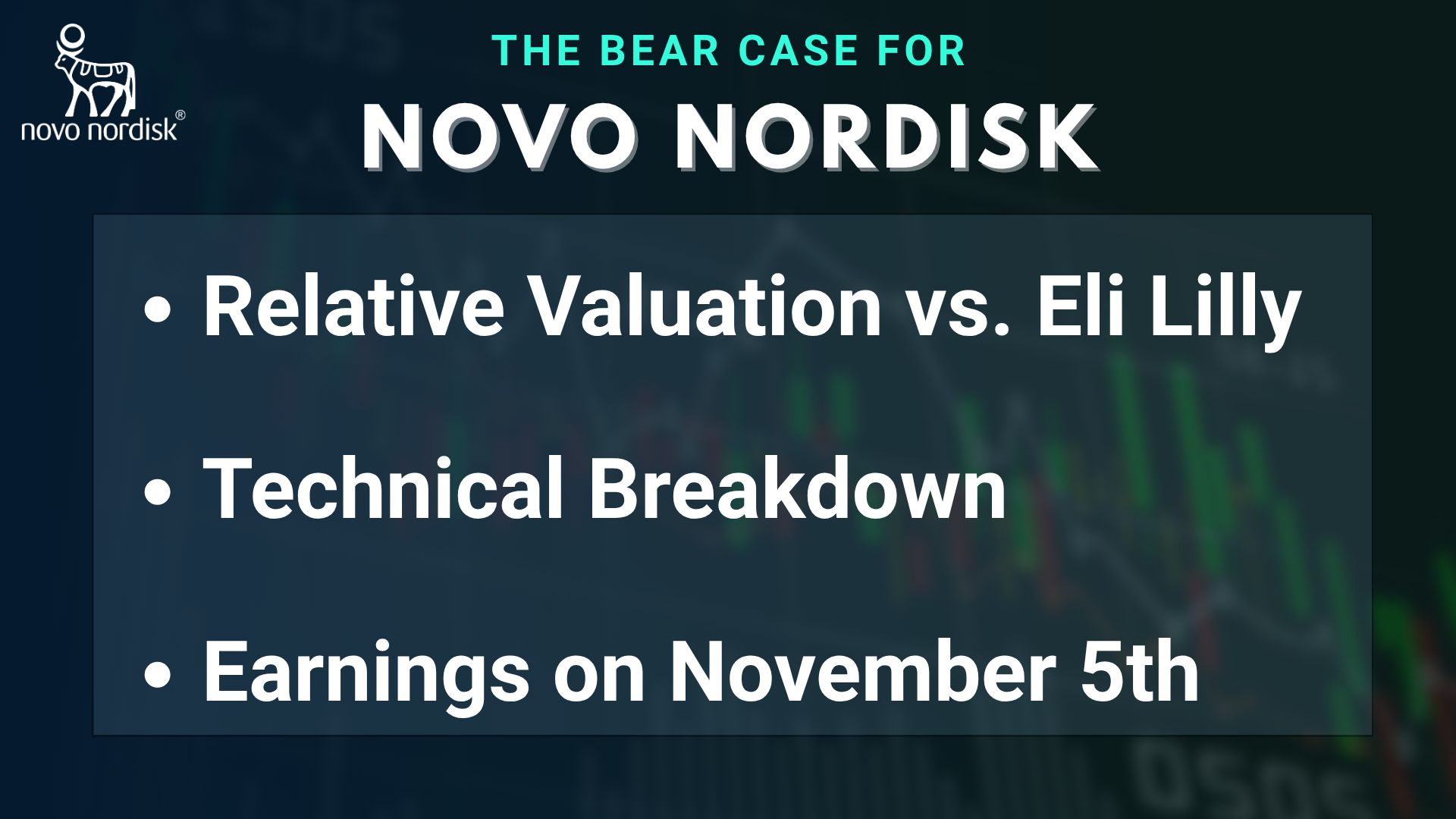 novo nordisk®

THE BEAR CASE FOR

NOVO NORDISK

• Relative Valuation vs. Eli Lilly

• Technical Breakdown

• Earnings on November 5th